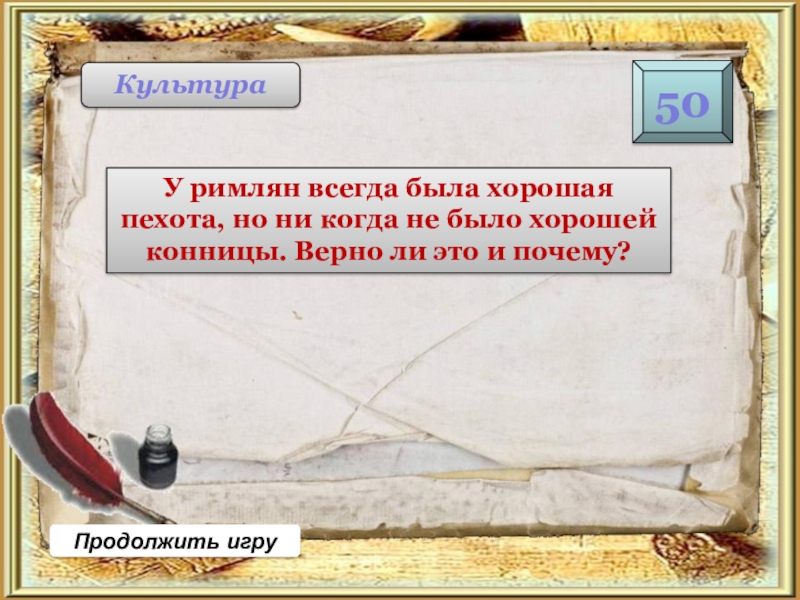 Культура

50

У римлян всегда была хорошая пехота, но ни когда не было хорошей конницы. Верно ли это и почему?

Продолжить игру